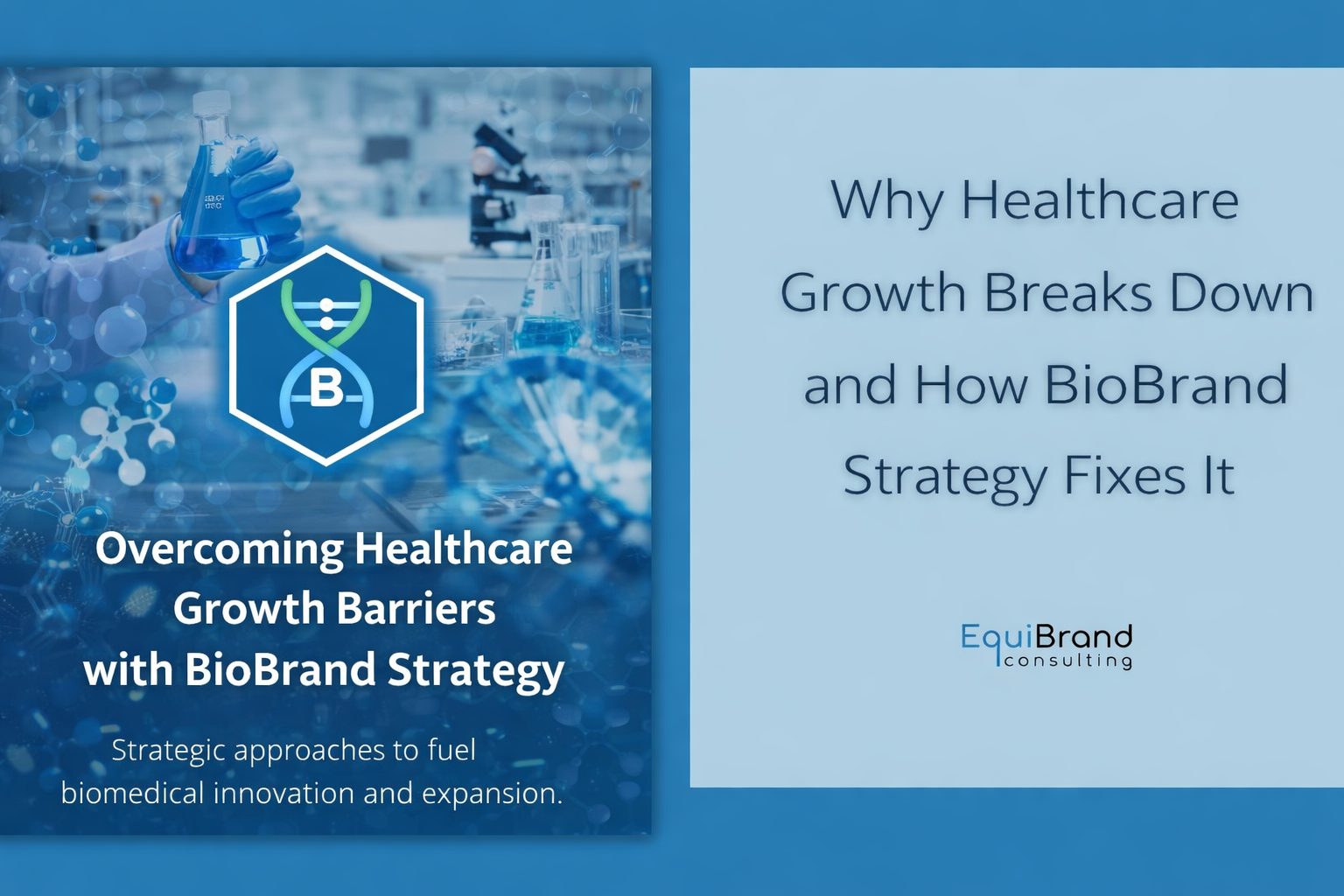 B

Overcoming Healthcare Growth Barriers with BioBrand Strategy

Strategic approaches to fuel biomedical innovation and expansion.

Why Healthcare Growth Breaks Down and How BioBrand Strategy Fixes It

EquiBrand consulting